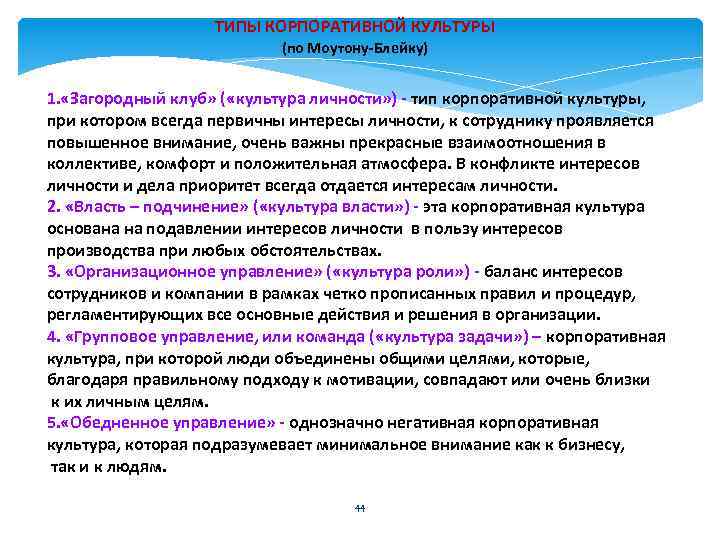 ТИПЫ КОРПОРАТИВНОЙ КУЛЬТУРЫ
(по Моутону-Блейку)

1.«Загородный клуб» («культура личности») - тип корпоративной культуры, при котором всегда первичны интересы личности, к сотруднику проявляется повышенное внимание, очень важны прекрасные взаимоотношения в коллективе, комфорт и положительная атмосфера. В конфликте интересов личности и дела приоритет всегда отдается интересам личности.
2. «Власть – подчинение» («культура власти») - эта корпоративная культура основана на подавлении интересов личности в пользу интересов производства при любых обстоятельствах.
3. «Организационное управление» («культура роли») - баланс интересов сотрудников и компании в рамках четко прописанных правил и процедур, регламентирующих все основные действия и решения в организации.
4. «Групповое управление, или команда («культура задачи») – корпоративная культура, при которой люди объединены общими целями, которые, благодаря правильному подходу к мотивации, совпадают или очень близки к их личным целям.
5.«Обедненное управление» - однозначно негативная корпоративная культура, которая подразумевает минимальное внимание как к бизнесу, так и к людям.

44